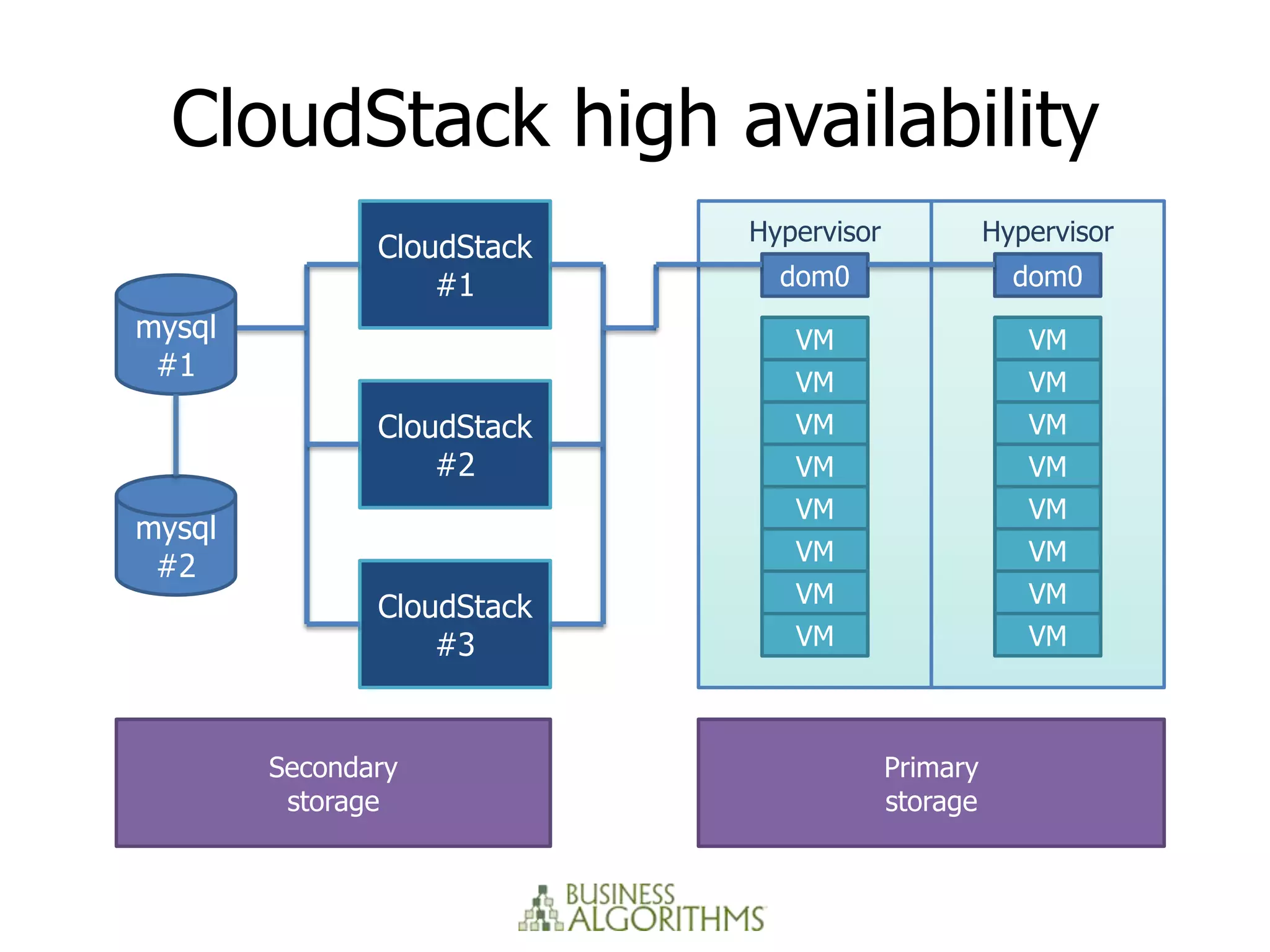 CloudStack high availability

mysql #1

mysql #2

CloudStack #1

CloudStack #2

CloudStack #3

Hypervisor

dom0

VM
VM
VM
VM
VM
VM
VM
VM

Hypervisor

dom0

VM
VM
VM
VM
VM
VM
VM
VM

Secondary storage

Primary storage

BUSINESS ALGORITHMS